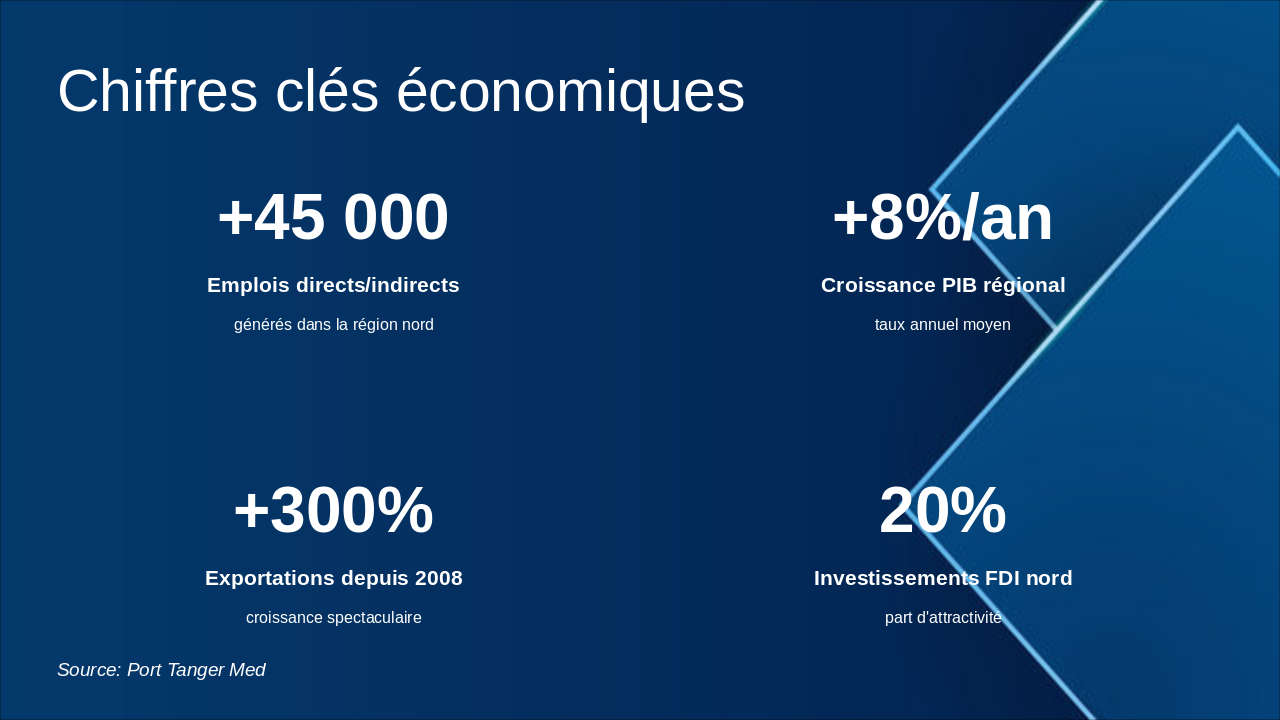 Chiffres clés économiques

+45 000

Emplois directs/indirects

générés dans la région nord

+8%/an

Croissance PIB régional

taux annuel moyen

+300%

Exportations depuis 2008

croissance spectaculaire

20%

Investissements FDI nord

part d'attractivité

Source: Port Tanger Med